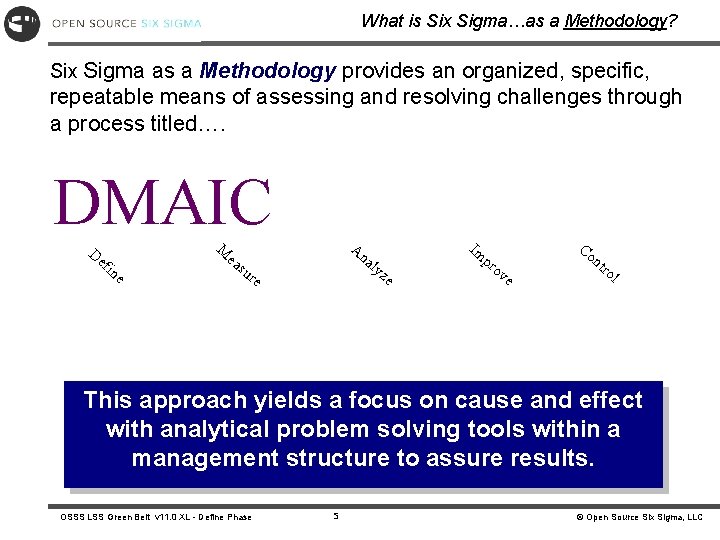 OPEN SOURCE SIX SIGMA

What is Six Sigma…as a Methodology?

Six Sigma as a Methodology provides an organized, specific, repeatable means of assessing and resolving challenges through a process titled….

DMAIC

Define

Measure

Analyze

Improve

Control

This approach yields a focus on cause and effect with analytical problem solving tools within a management structure to assure results.

OSSS LSS Green Belt v11.0 XL - Define Phase

5

© Open Source Six Sigma, LLC